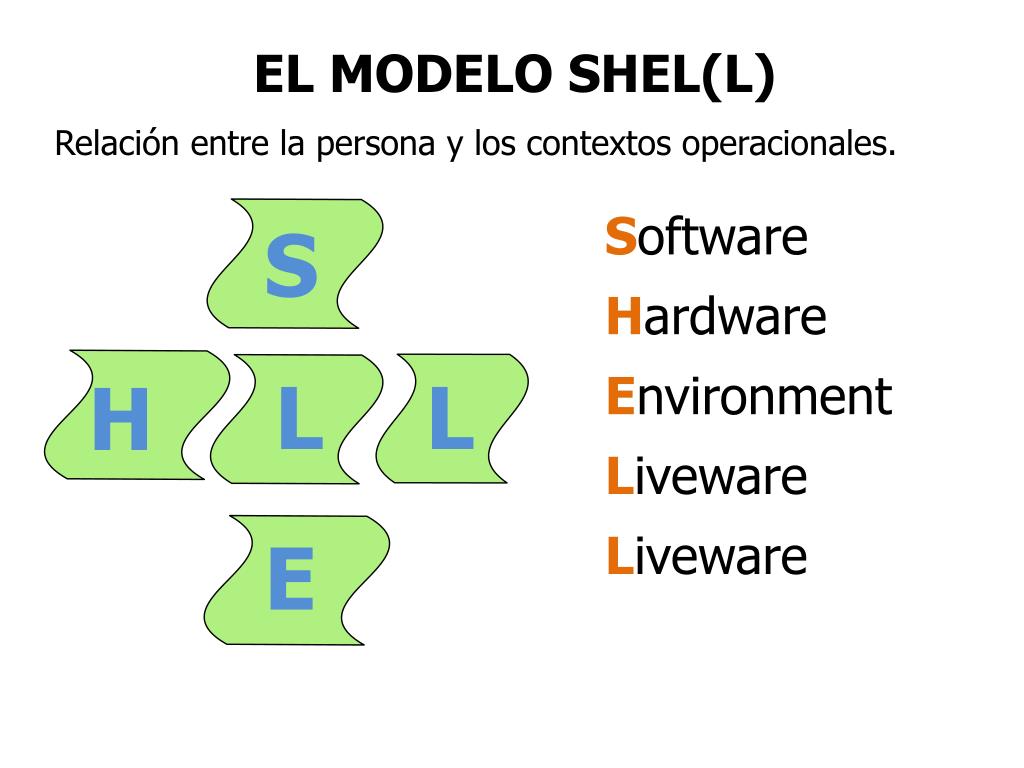 EL MODELO SHEL(L)

Relación entre la persona y los contextos operacionales.

S

H L L

E

Software
Hardware
Environment
Liveware
Liveware